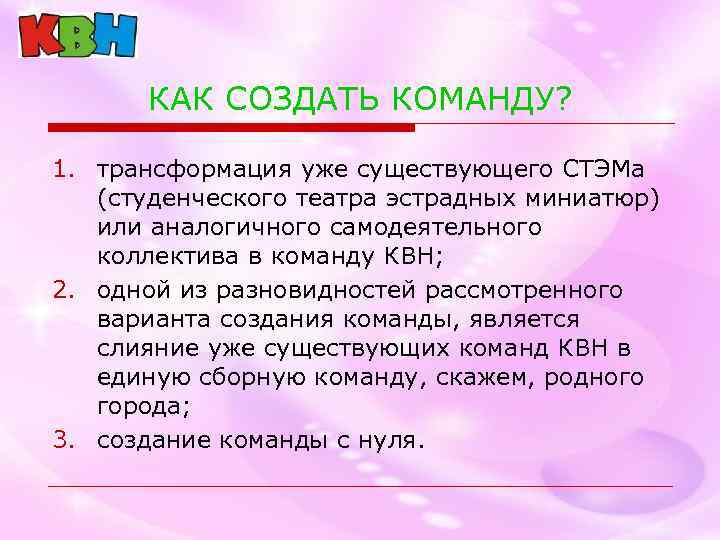 КВН

КАК СОЗДАТЬ КОМАНДУ?

1. трансформация уже существующего СТЭМа (студенческого театра эстрадных миниатюр) или аналогичного самодеятельного коллектива в команду КВН;
2. одной из разновидностей рассмотренного варианта создания команды, является слияние уже существующих команд КВН в единую сборную команду, скажем, родного города;
3. создание команды с нуля.